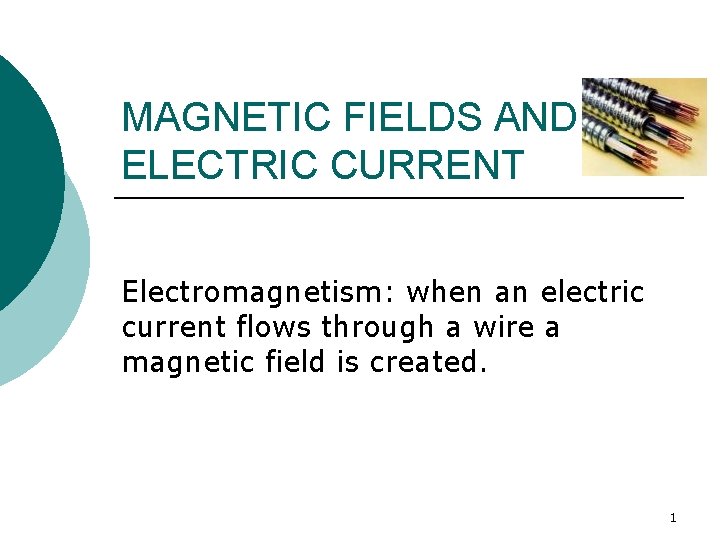 MAGNETIC FIELDS AND ELECTRIC CURRENT

Electromagnetism: when an electric current flows through a wire a magnetic field is created.

1